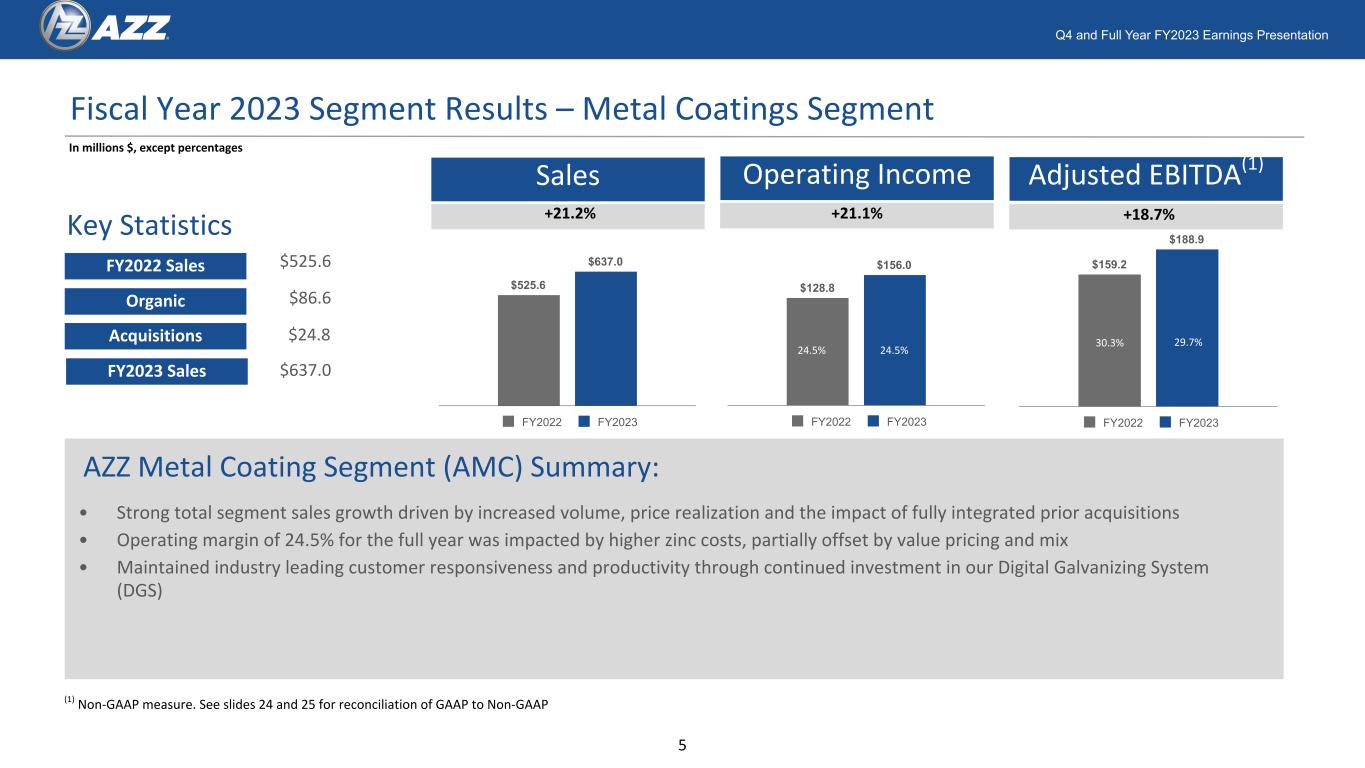 AZZ

Q4 and Full Year FY2023 Earnings Presentation

Fiscal Year 2023 Segment Results – Metal Coatings Segment

In millions $, except percentages

Key Statistics

FY2022 Sales $525.6

Organic $86.6

Acquisitions $24.8

FY2023 Sales $637.0

Sales

+21.2%

$525.6

$637.0

FY2022 FY2023

Operating Income

+21.1%

$128.8

$156.0

24.5%

24.5%

FY2022 FY2023

Adjusted EBITDA$^{(1)}$

+18.7%

$159.2

$188.9

30.3%

29.7%

FY2022 FY2023

AZZ Metal Coating Segment (AMC) Summary:

• Strong total segment sales growth driven by increased volume, price realization and the impact of fully integrated prior acquisitions
• Operating margin of 24.5% for the full year was impacted by higher zinc costs, partially offset by value pricing and mix
• Maintained industry leading customer responsiveness and productivity through continued investment in our Digital Galvanizing System (DGS)

$^{(1)}$ Non-GAAP measure. See slides 24 and 25 for reconciliation of GAAP to Non-GAAP

5